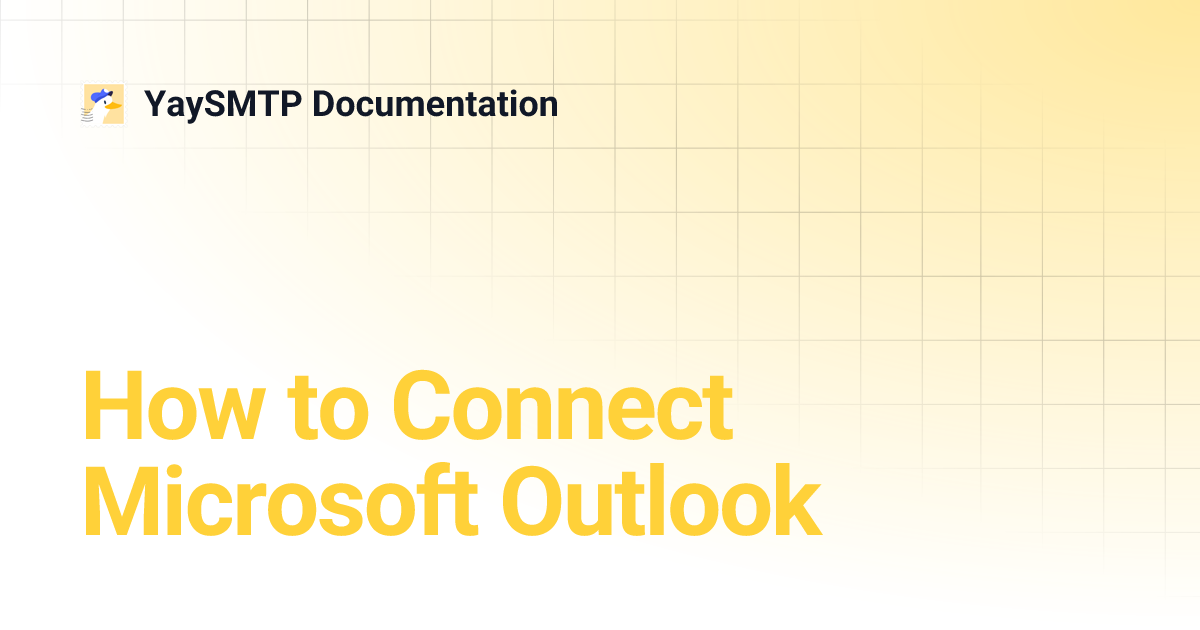 YaySMTP Documentation

How to Connect Microsoft Outlook